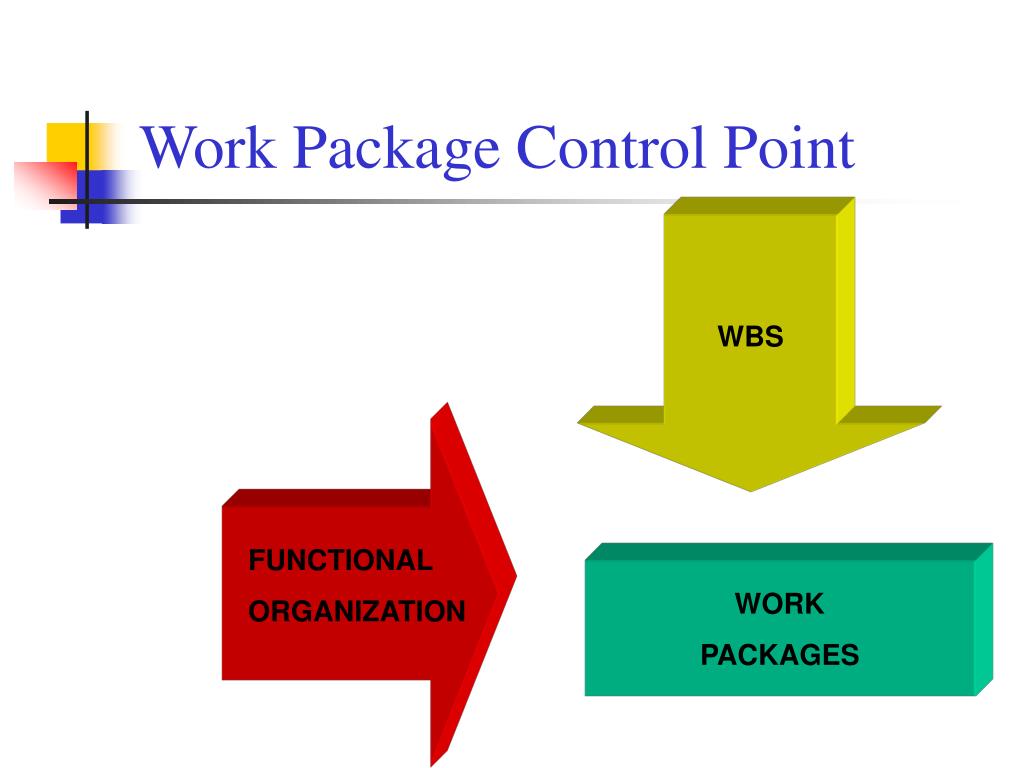 Work Package Control Point

WBS

FUNCTIONAL ORGANIZATION

WORK PACKAGES